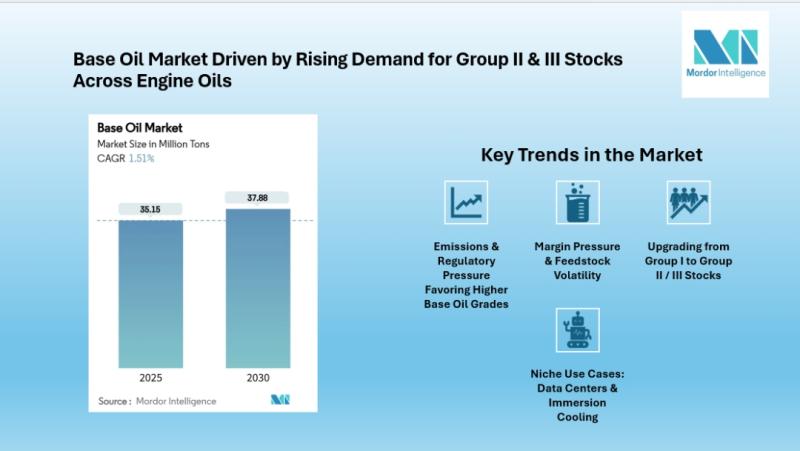 Base Oil Market Driven by Rising Demand for Group II & III Stocks Across Engine Oils

Mordor Intelligence

Base Oil Market
Market Size in Million Tons
CAGR 1.51%

35.15
37.88

2025
2030

Source : Mordor Intelligence

Key Trends in the Market

Emissions & Regulatory Pressure Favoring Higher Base Oil Grades

Margin Pressure & Feedstock Volatility

Upgrading from Group I to Group II / III Stocks

Niche Use Cases: Data Centers & Immersion Cooling